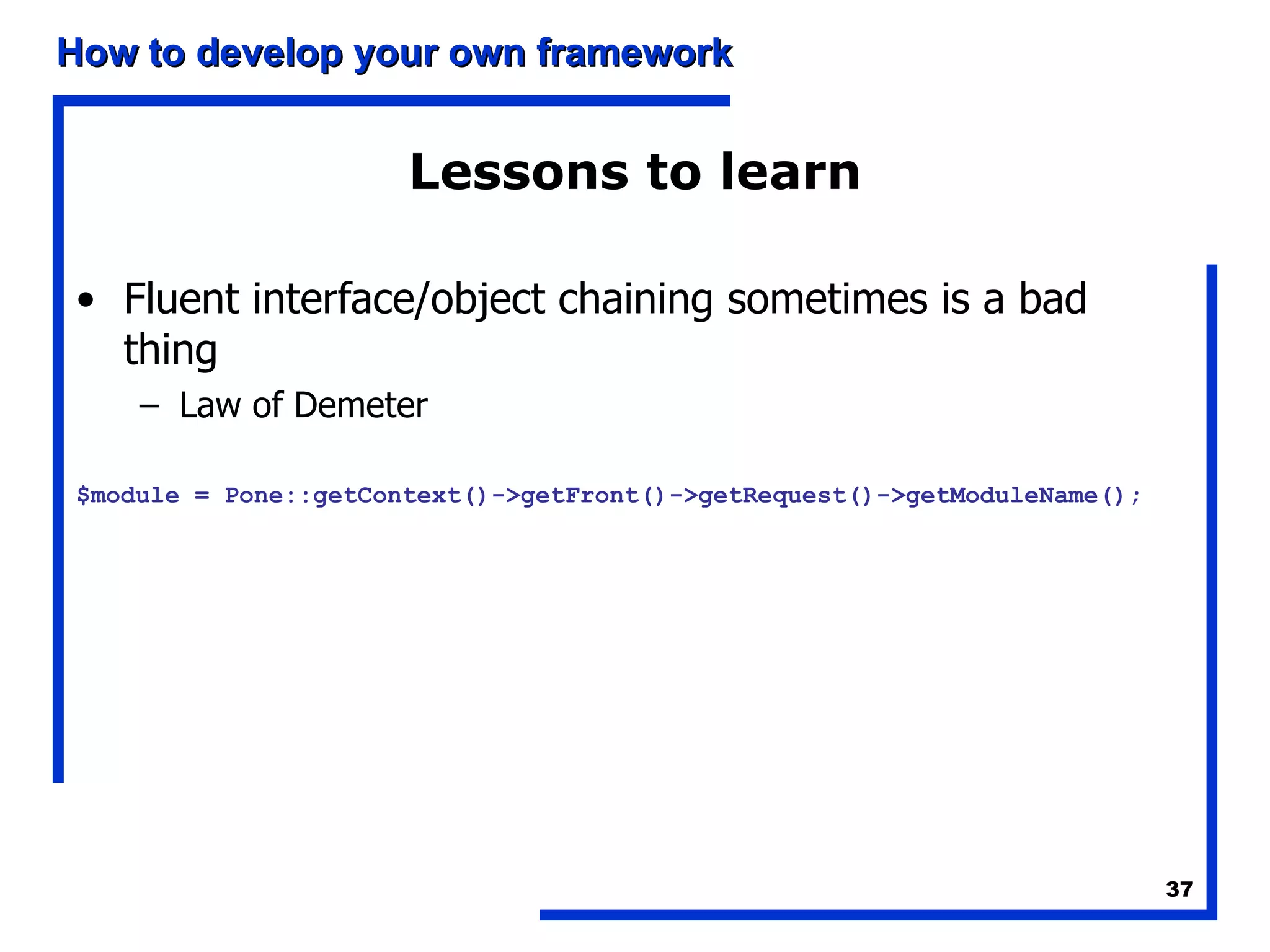 How to develop your own framework

Lessons to learn

• Fluent interface/object chaining sometimes is a bad thing
 – Law of Demeter

$module = Pone::getContext()->getFront()->getRequest()->getModuleName();

37